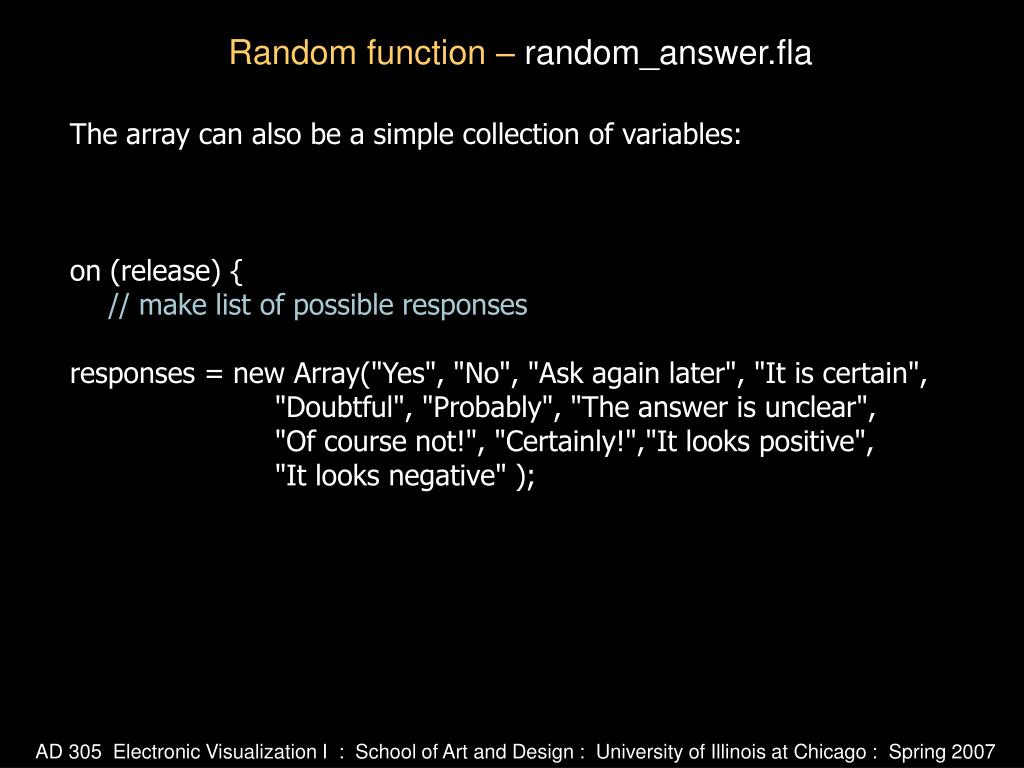 Random function – random_answer.fla

The array can also be a simple collection of variables:

on (release) {
// make list of possible responses

responses = new Array("Yes", "No", "Ask again later", "It is certain",
"Doubtful", "Probably", "The answer is unclear",
"Of course not!", "Certainly!","It looks positive",
"It looks negative" );

AD 305 Electronic Visualization I : School of Art and Design : University of Illinois at Chicago : Spring 2007